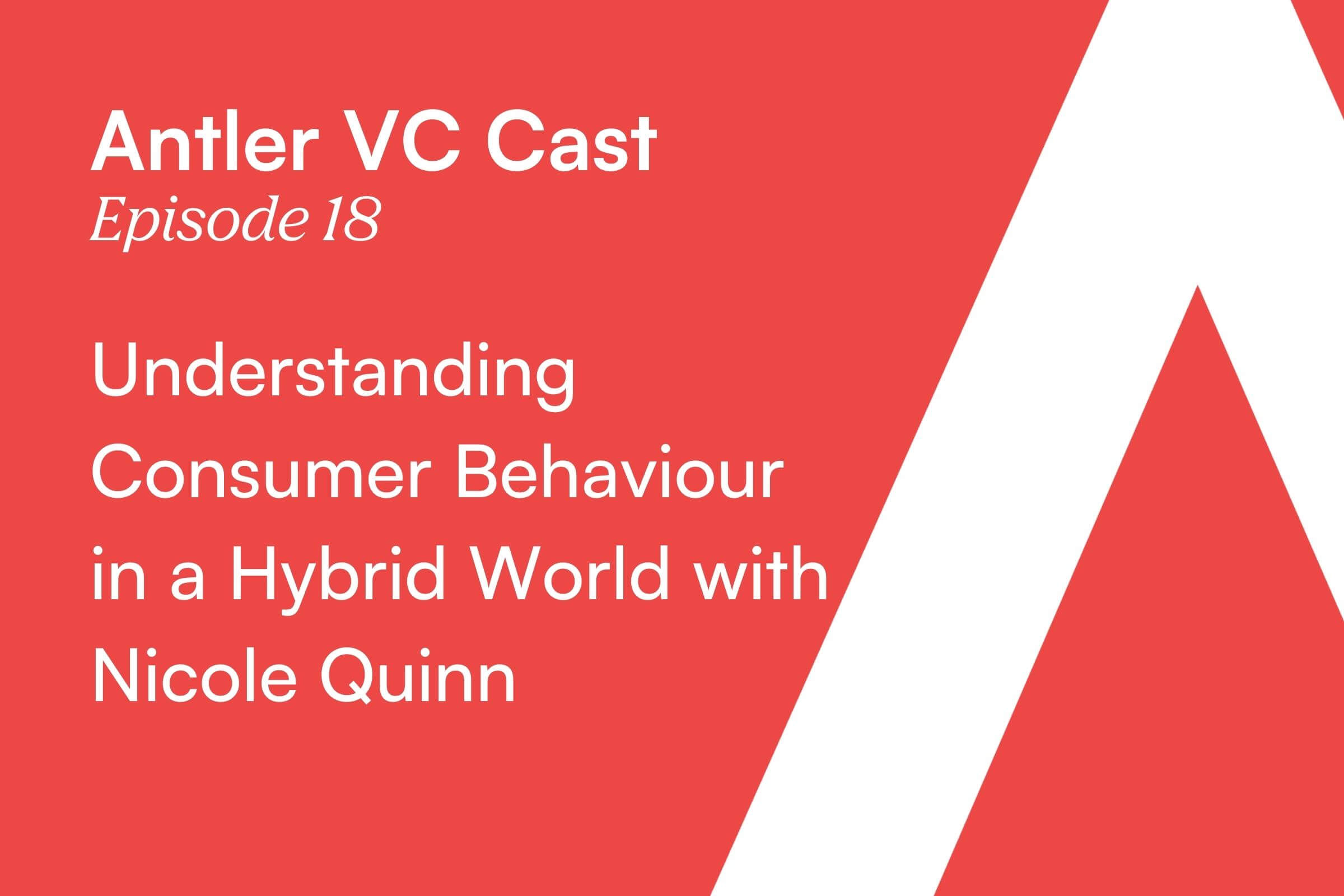 Antler VC Cast
Episode 18

Understanding Consumer Behaviour in a Hybrid World with Nicole Quinn